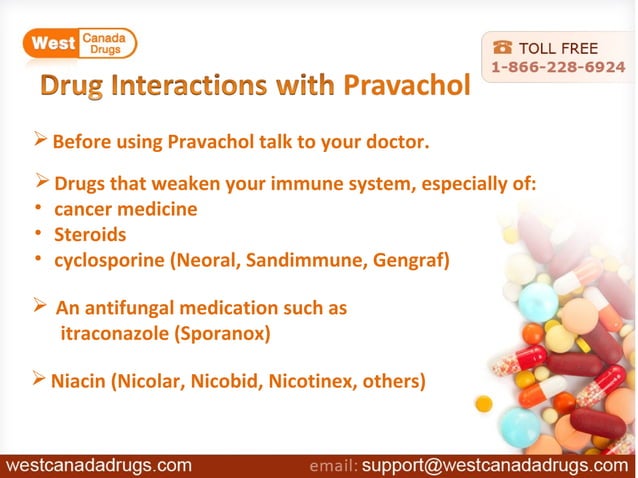 West Canada Drugs

☎ TOLL FREE
1-866-228-6924

Drug Interactions with Pravachol

➢ Before using Pravachol talk to your doctor.

➢ Drugs that weaken your immune system, especially of:
• cancer medicine
• Steroids
• cyclosporine (Neoral, Sandimmune, Gengraf)

➢ An antifungal medication such as itraconazole (Sporanox)

➢ Niacin (Nicolar, Nicobid, Nicotinex, others)

westcanadadrugs.com email: support@westcanadadrugs.com